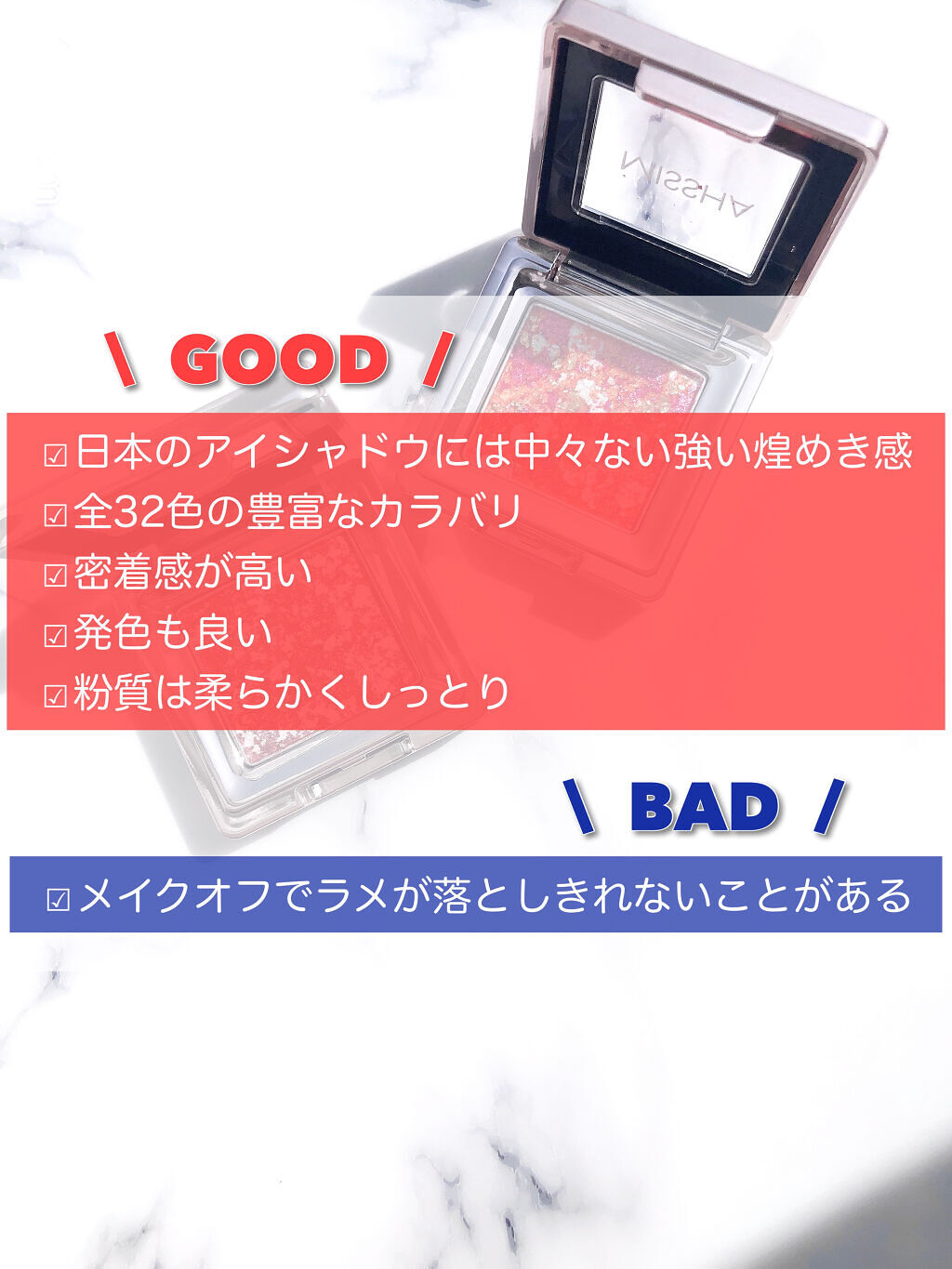 MISSHA

\ GOOD /

☑日本のアイシャドウには中々ない強い煌めき感
☑全32色の豊富なカラバリ
☑密着感が高い
☑発色も良い
☑粉質は柔らかくしっとり

\ BAD /

☑メイクオフでラメが落としきれないことがある